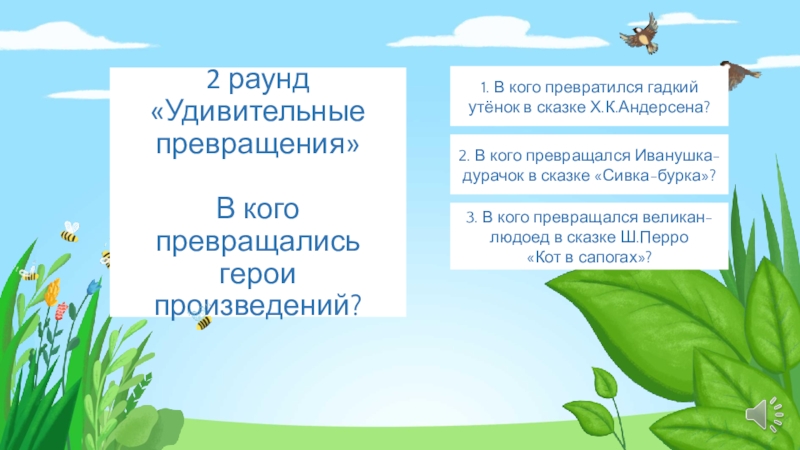 2 раунд «Удивительные превращения»

В кого превращались герои произведений?

1. В кого превратился гадкий утёнок в сказке Х.К.Андерсена?

2. В кого превращался Иванушка-дурачок в сказке «Сивка-бурка»?

3. В кого превращался великан-людоед в сказке Ш.Перро «Кот в сапогах»?